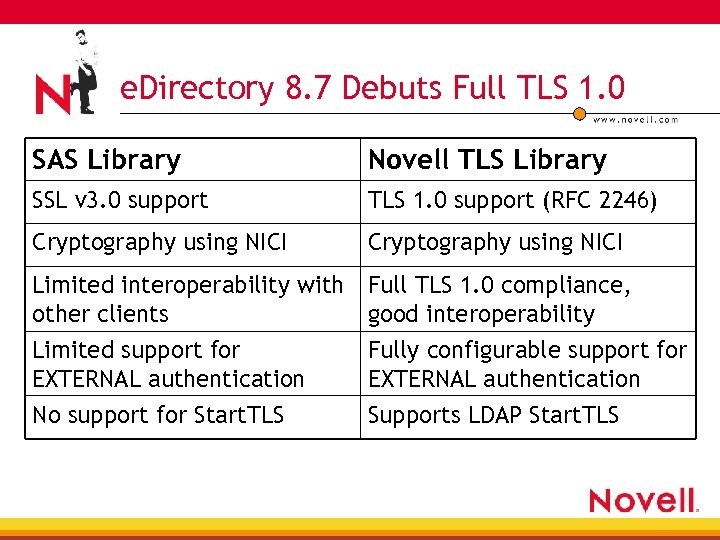 N

eDirectory 8.7 Debuts Full TLS 1.0

www.novell.com

| SAS Library | Novell TLS Library |
|---|---|
| SSL v3.0 support | TLS 1.0 support (RFC 2246) |
| Cryptography using NICI | Cryptography using NICI |
| Limited interoperability with other clients | Full TLS 1.0 compliance, good interoperability |
| Limited support for EXTERNAL authentication | Fully configurable support for EXTERNAL authentication |
| No support for StartTLS | Supports LDAP StartTLS |

Novell.